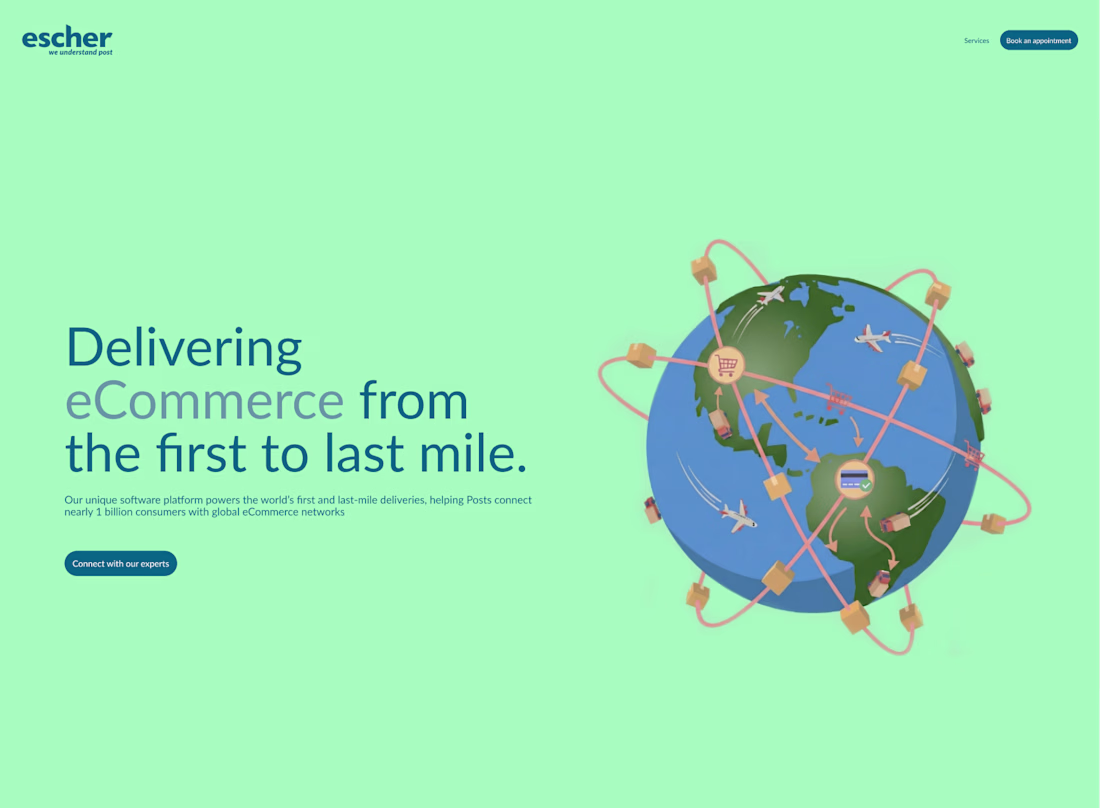 escher
we understand post

Services

Book an appointment

Delivering eCommerce from the first to last mile.

Our unique software platform powers the world's first and last-mile deliveries, helping Posts connect nearly 1 billion consumers with global eCommerce networks

Connect with our experts